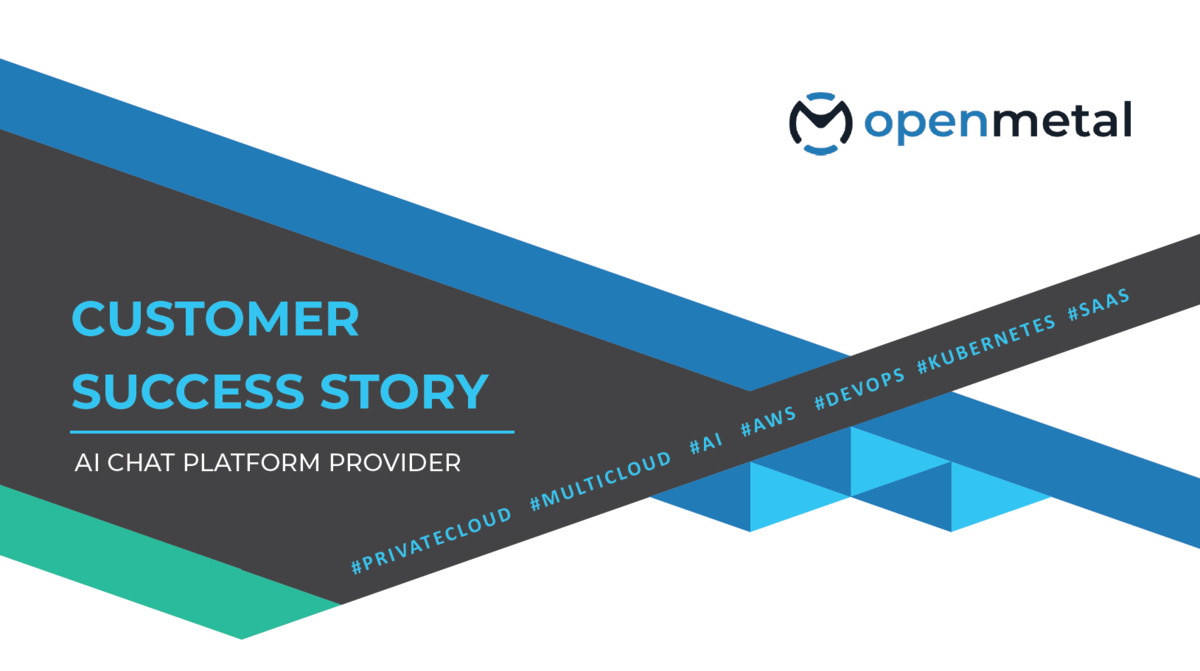 openmetal

CUSTOMER SUCCESS STORY

AI CHAT PLATFORM PROVIDER

#PRIVATECLOUD #MULTICLOUD #AI #AWS #DEVOPS #KUBERNETES #SAAS